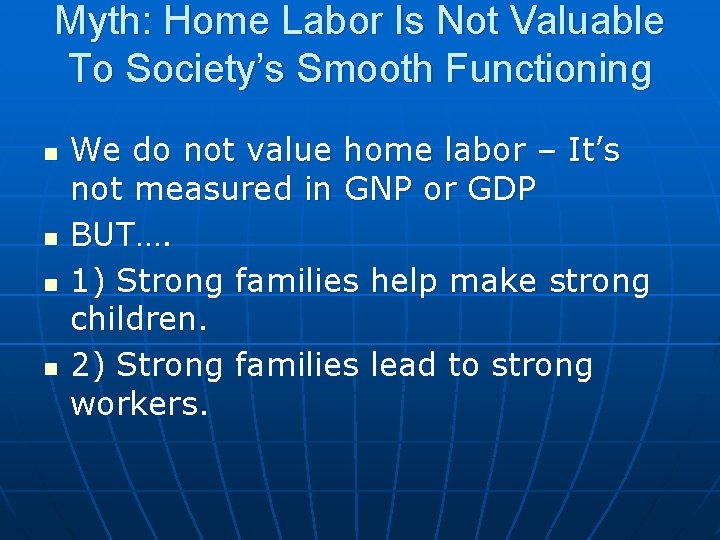 Myth: Home Labor Is Not Valuable To Society's Smooth Functioning

- We do not value home labor – It's not measured in GNP or GDP
- BUT….
- 1) Strong families help make strong children.
- 2) Strong families lead to strong workers.